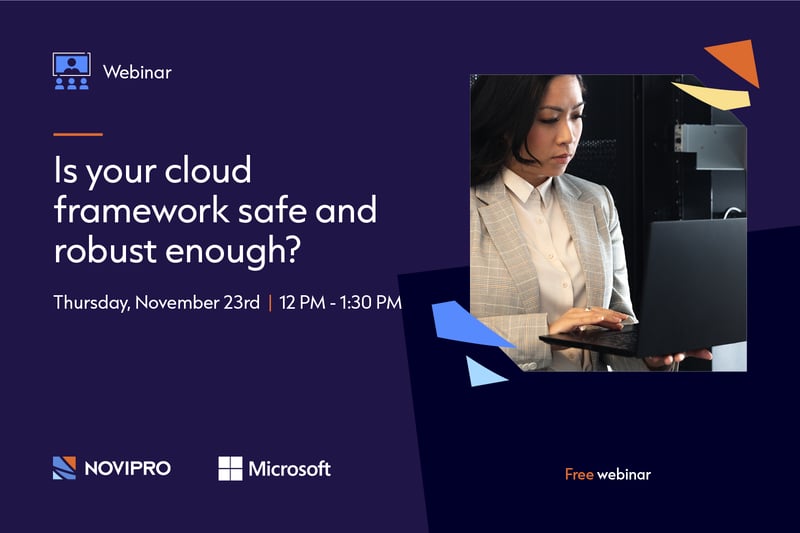 Webinar

Is your cloud framework safe and robust enough?

Thursday, November 23rd | 12 PM - 1:30 PM

NOVIPRO

Microsoft

Free webinar